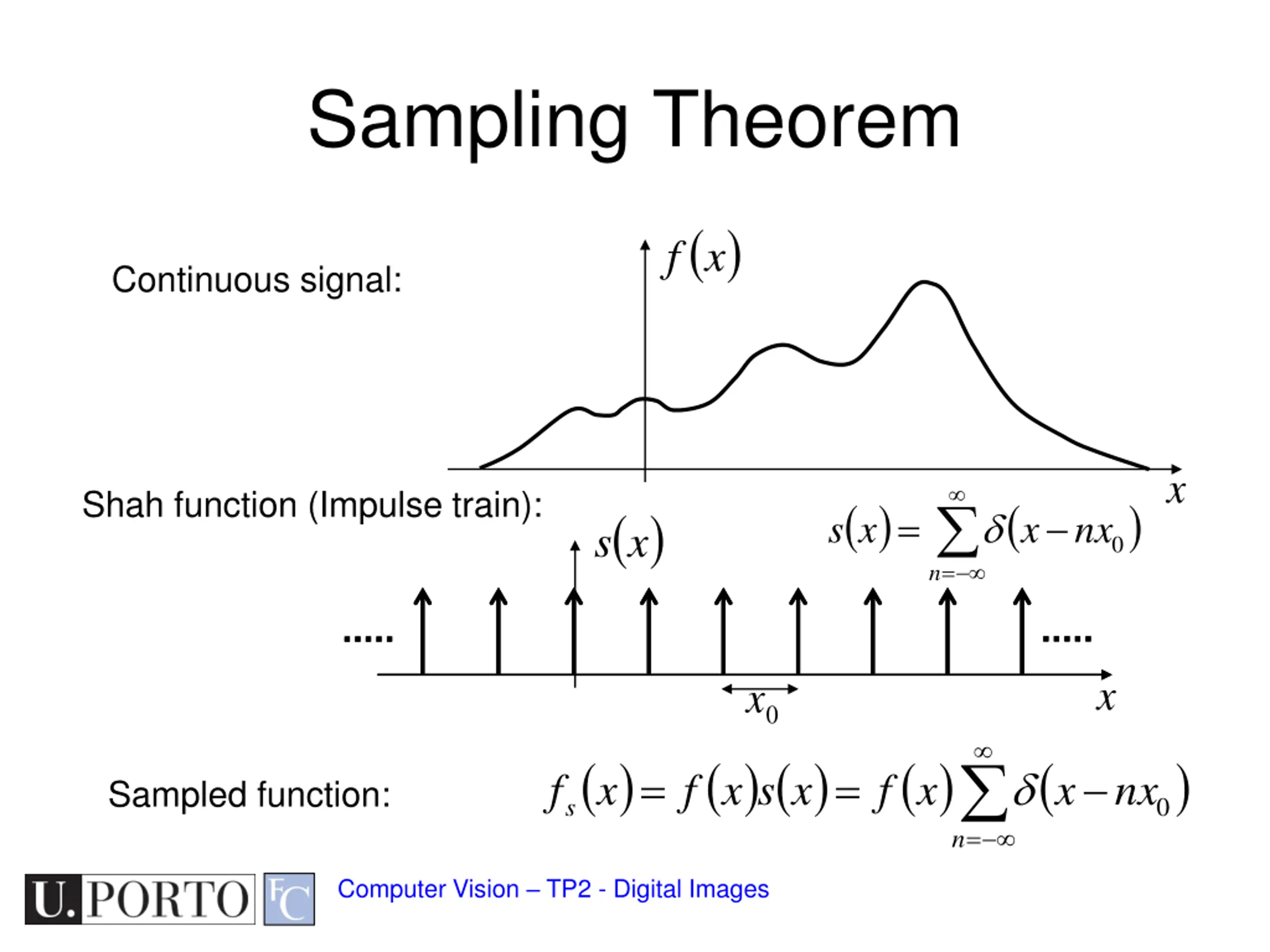 Sampling Theorem

Continuous signal:

$f(x)$

$x$

Shah function (Impulse train):

$s(x)$

$s(x)=\sum_{n=-\infty}^{\infty}\delta(x-nx_0)$

..... .....

$x_0$

$x$

Sampled function:

$f_s(x)=f(x)s(x)=f(x)\sum_{n=-\infty}^{\infty}\delta(x-nx_0)$

U.PORTO FC

Computer Vision – TP2 - Digital Images